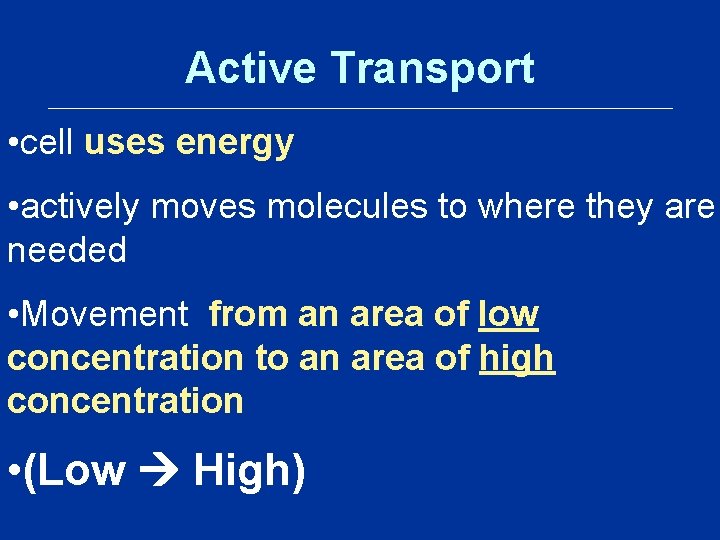 Active Transport

•cell uses energy

•actively moves molecules to where they are needed

•Movement from an area of low concentration to an area of high concentration

•(Low → High)